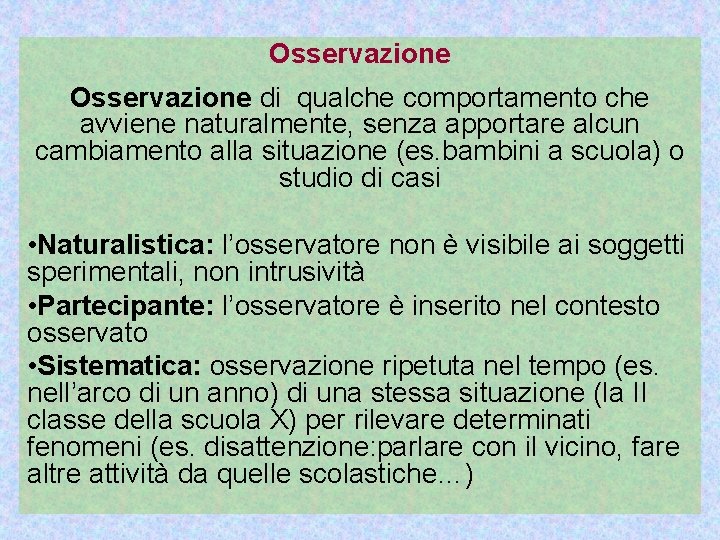 Osservazione

Osservazione di qualche comportamento che avviene naturalmente, senza apportare alcun cambiamento alla situazione (es.bambini a scuola) o studio di casi

•Naturalistica: l’osservatore non è visibile ai soggetti sperimentali, non intrusività

•Partecipante: l’osservatore è inserito nel contesto osservato

•Sistematica: osservazione ripetuta nel tempo (es. nell’arco di un anno) di una stessa situazione (la II classe della scuola X) per rilevare determinati fenomeni (es. disattenzione:parlare con il vicino, fare altre attività da quelle scolastiche…)